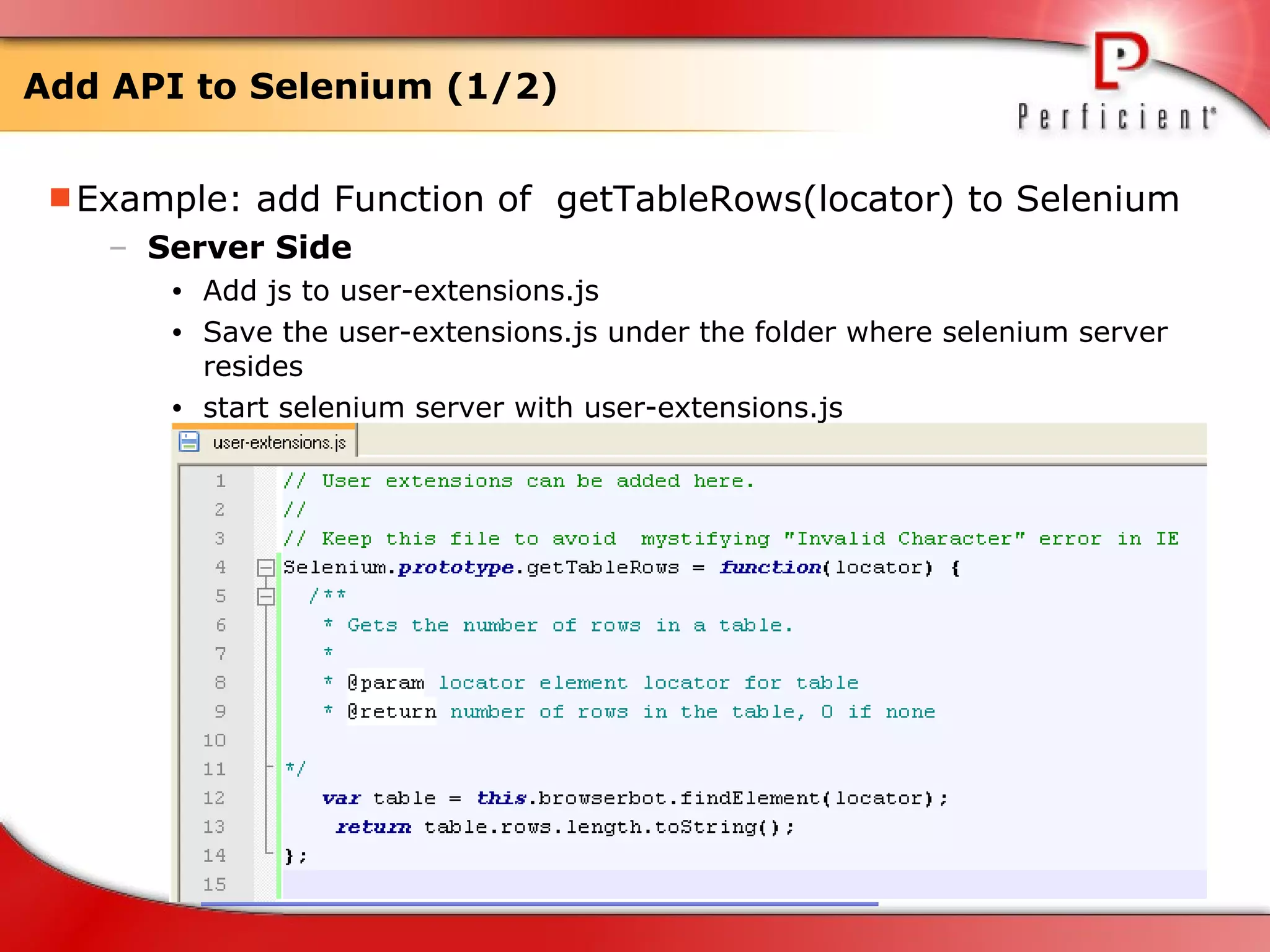 Add API to Selenium (1/2)

Perficient

Example: add Function of getTableRows(locator) to Selenium

– Server Side

• Add js to user-extensions.js

• Save the user-extensions.js under the folder where selenium server resides

• start selenium server with user-extensions.js

user-extensions.js

1 // User extensions can be added here.
2 //
3 // Keep this file to avoid mystifying "Invalid Character" error in IE
4 Selenium.prototype.getTableRows = function(locator) {
5 /**
6 * Gets the number of rows in a table.
7 *
8 * @param locator element locator for table
9 * @return number of rows in the table, 0 if none
10
11 */
12 var table = this.browserbot.findElement(locator);
13 return table.rows.length.toString();
14 };
15